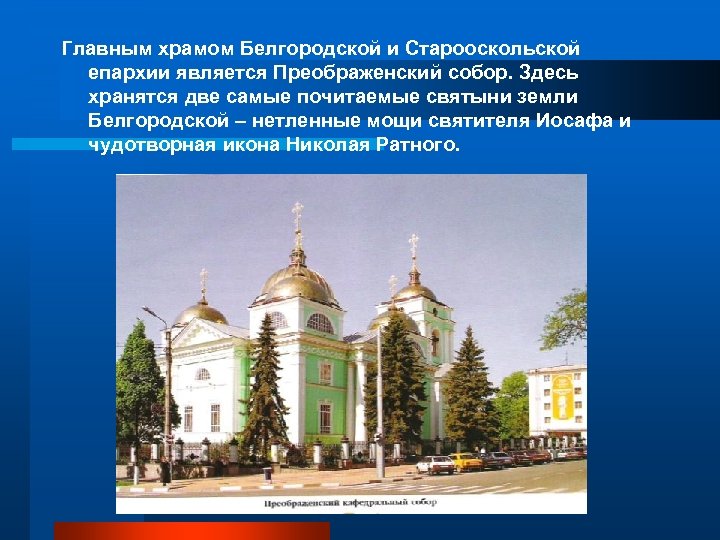 Главным храмом Белгородской и Старооскольской епархии является Преображенский собор. Здесь хранятся две самые почитаемые святыни земли Белгородской – нетленные мощи святителя Иосафа и чудотворная икона Николая Ратного.

Преображенский кафедральный собор